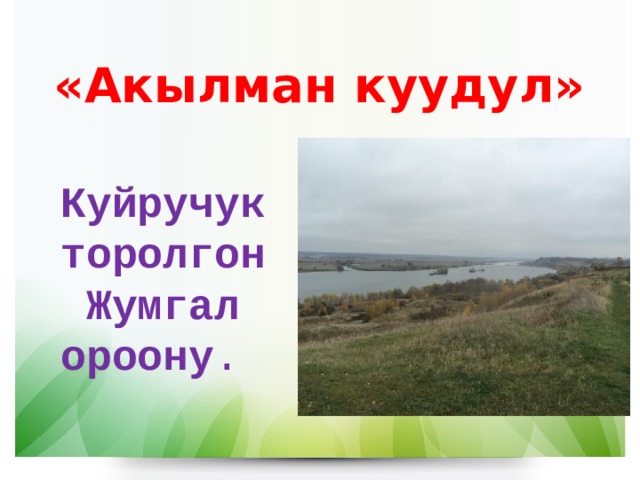 «Акылман куудул»

Куйручук торолгон Жумгал ороону.